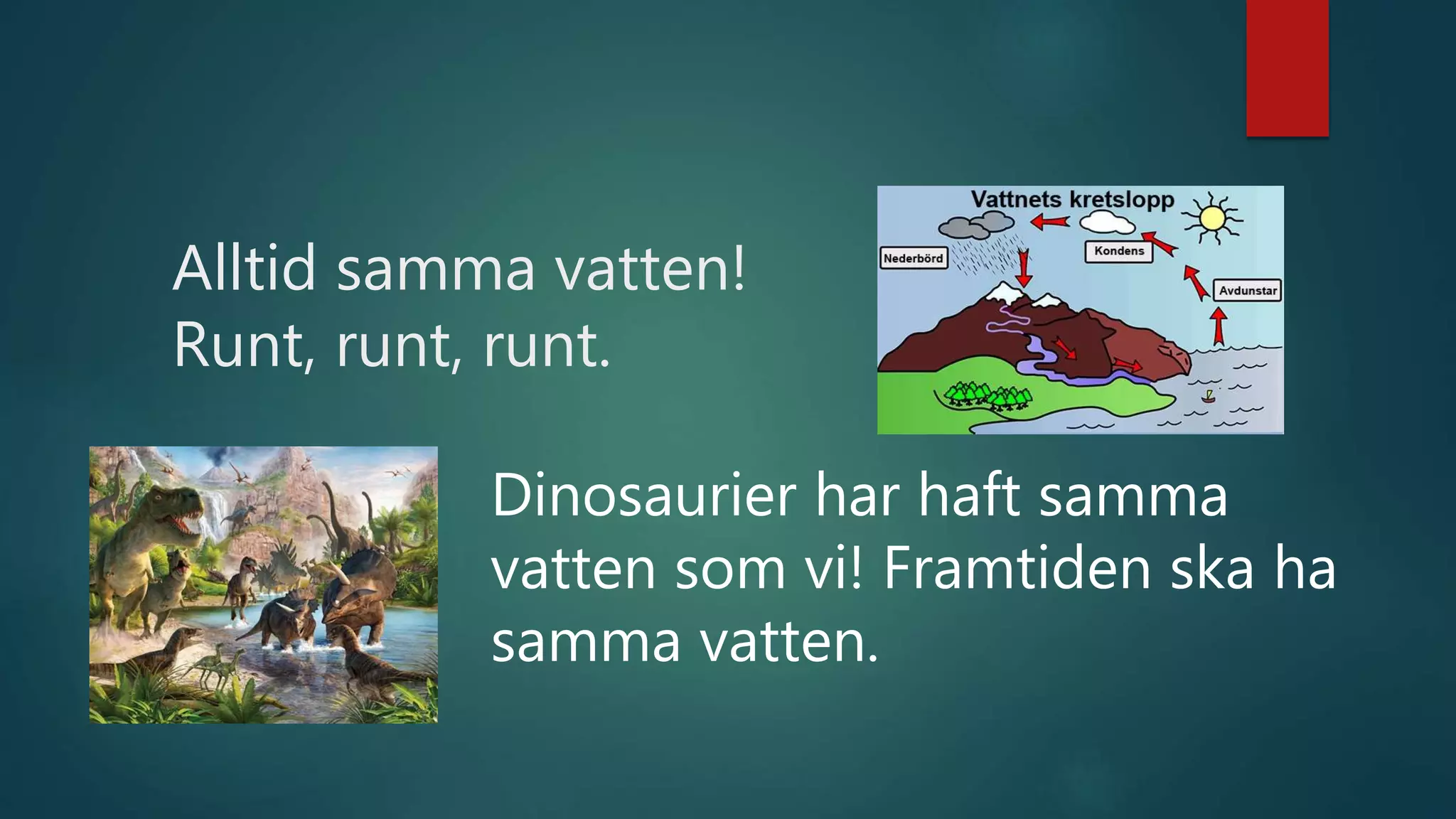 Alltid samma vatten!
Runt, runt, runt.

Vattnets kretslopp
Nederbörd
Kondens
Avdunstar

Dinosaurier har haft samma vatten som vi! Framtiden ska ha samma vatten.